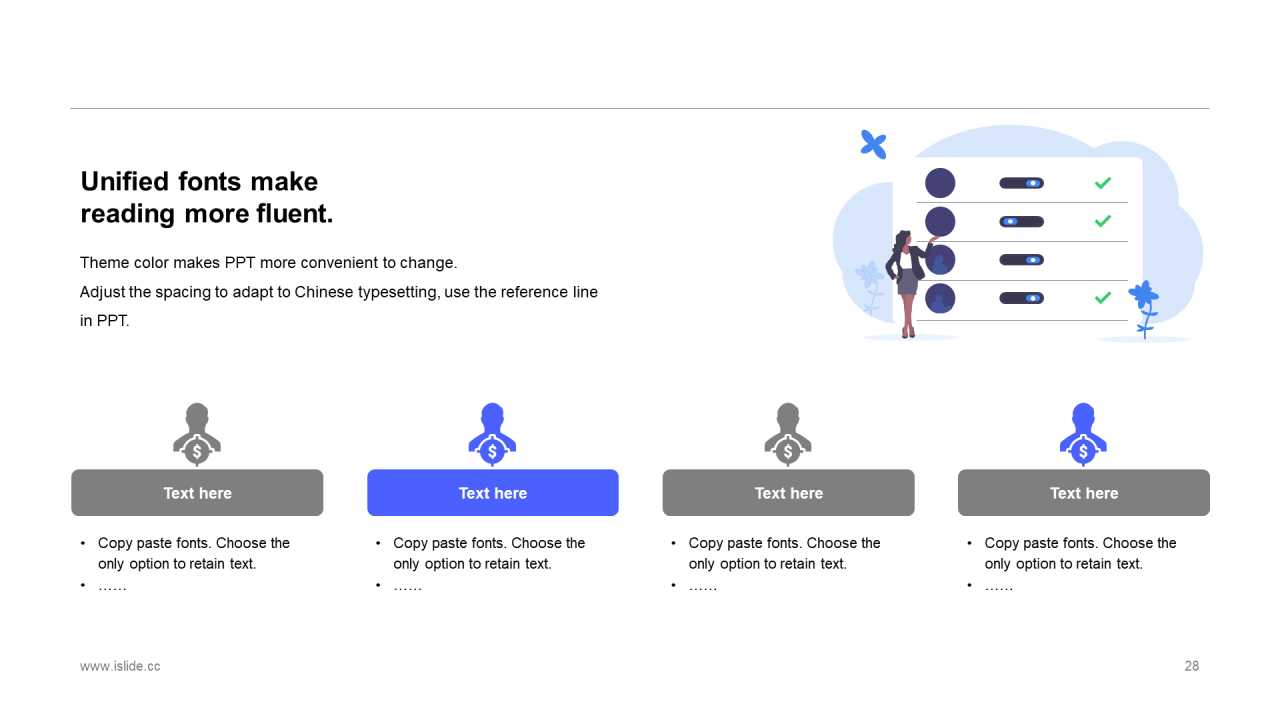 Unified fonts make reading more fluent.

Theme color makes PPT more convenient to change.
Adjust the spacing to adapt to Chinese typesetting, use the reference line in PPT.

Text here

- Copy paste fonts. Choose the only option to retain text.
- ……

Text here

- Copy paste fonts. Choose the only option to retain text.
- ……

Text here

- Copy paste fonts. Choose the only option to retain text.
- ……

Text here

- Copy paste fonts. Choose the only option to retain text.
- ……

www.islide.cc

28